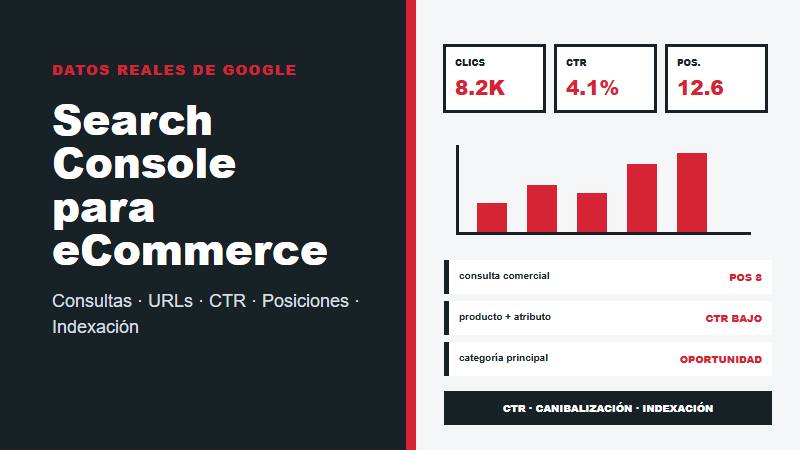 DATOS REALES DE GOOGLE

Search Console para eCommerce

Consultas · URLs · CTR · Posiciones · Indexación

CLICS
8.2K

CTR
4.1%

POS.
12.6

consulta comercial POS 8

producto + atributo CTR BAJO

categoría principal OPORTUNIDAD

CTR · CANIBALIZACIÓN · INDEXACIÓN